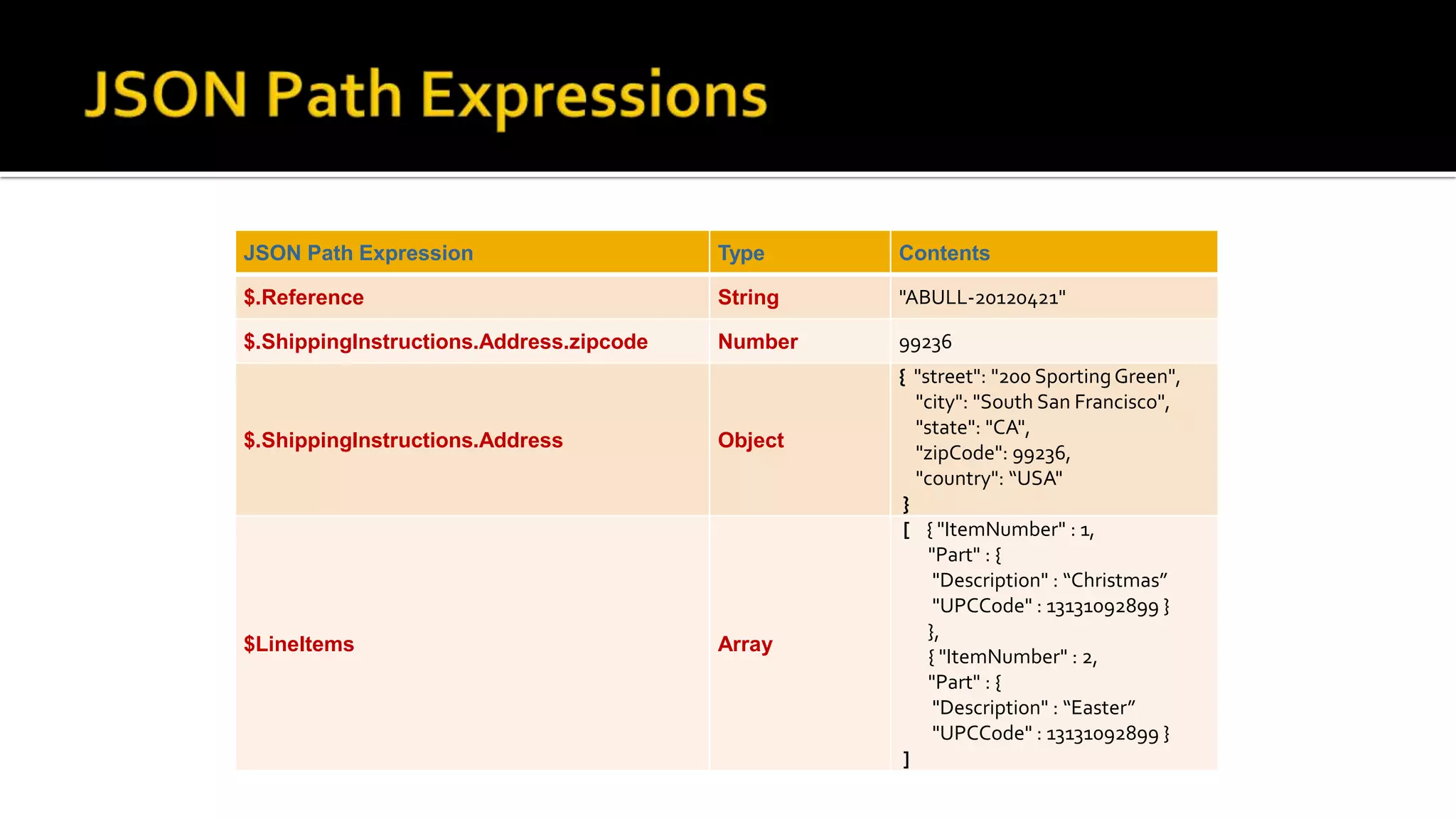 JSON Path Expressions

| JSON Path Expression | Type | Contents |
|---|---|---|
| $.Reference | String | "ABULL-20120421" |
| $.ShippingInstructions.Address.zipcode | Number | 99236 |
| $.ShippingInstructions.Address | Object | { "street": "200 Sporting Green", "city": "South San Francisco", "state": "CA", "zipCode": 99236, "country": “USA" } |
| $LineItems | Array | [ { "ItemNumber" : 1, "Part" : { "Description" : “Christmas” "UPCCode" : 13131092899 } }, { "ItemNumber" : 2, "Part" : { "Description" : “Easter” "UPCCode" : 13131092899 } ] |